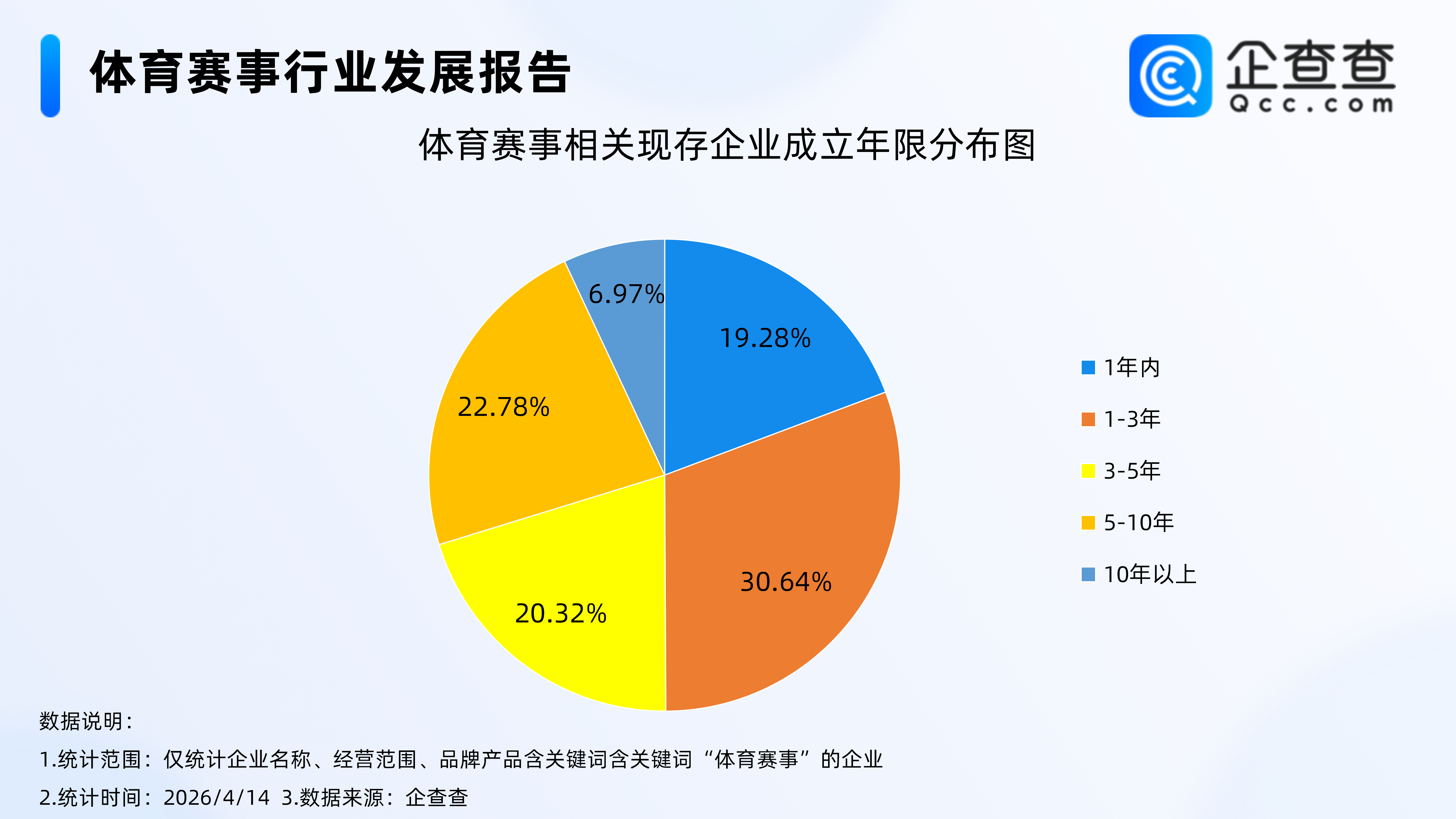 体育赛事行业发展报告

企查查
Qcc.com

体育赛事相关现存企业成立年限分布图

6.97%
19.28%
22.78%
30.64%
20.32%

1年内
1-3年
3-5年
5-10年
10年以上

数据说明：
1.统计范围：仅统计企业名称、经营范围、品牌产品含关键词含关键词“体育赛事”的企业
2.统计时间：2026/4/14 3.数据来源：企查查